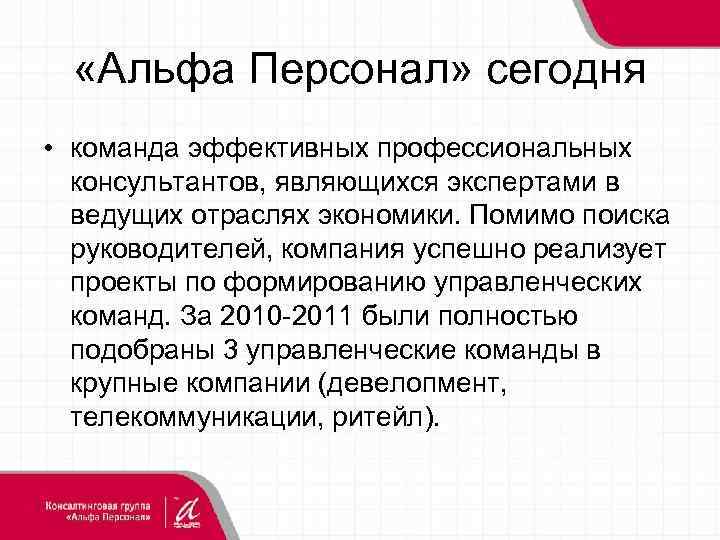 «Альфа Персонал» сегодня

• команда эффективных профессиональных консультантов, являющихся экспертами в ведущих отраслях экономики. Помимо поиска руководителей, компания успешно реализует проекты по формированию управленческих команд. За 2010-2011 были полностью подобраны 3 управленческие команды в крупные компании (девелопмент, телекоммуникации, ритейл).

Консалтинговая группа «Альфа Персонал»